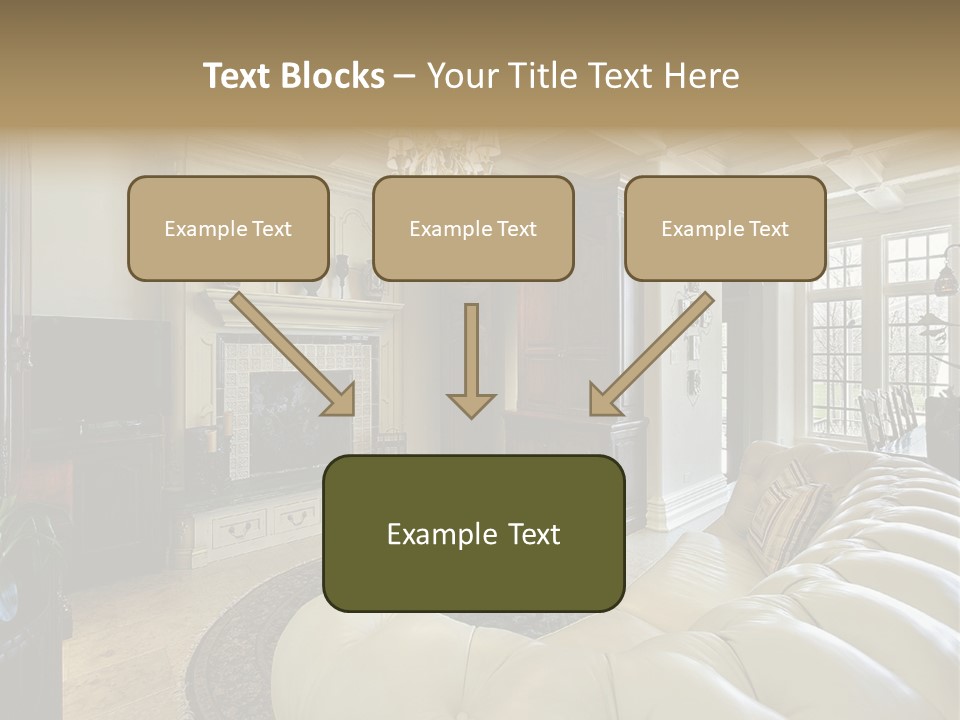 Text Blocks – Your Title Text Here

Example Text

Example Text

Example Text

Example Text